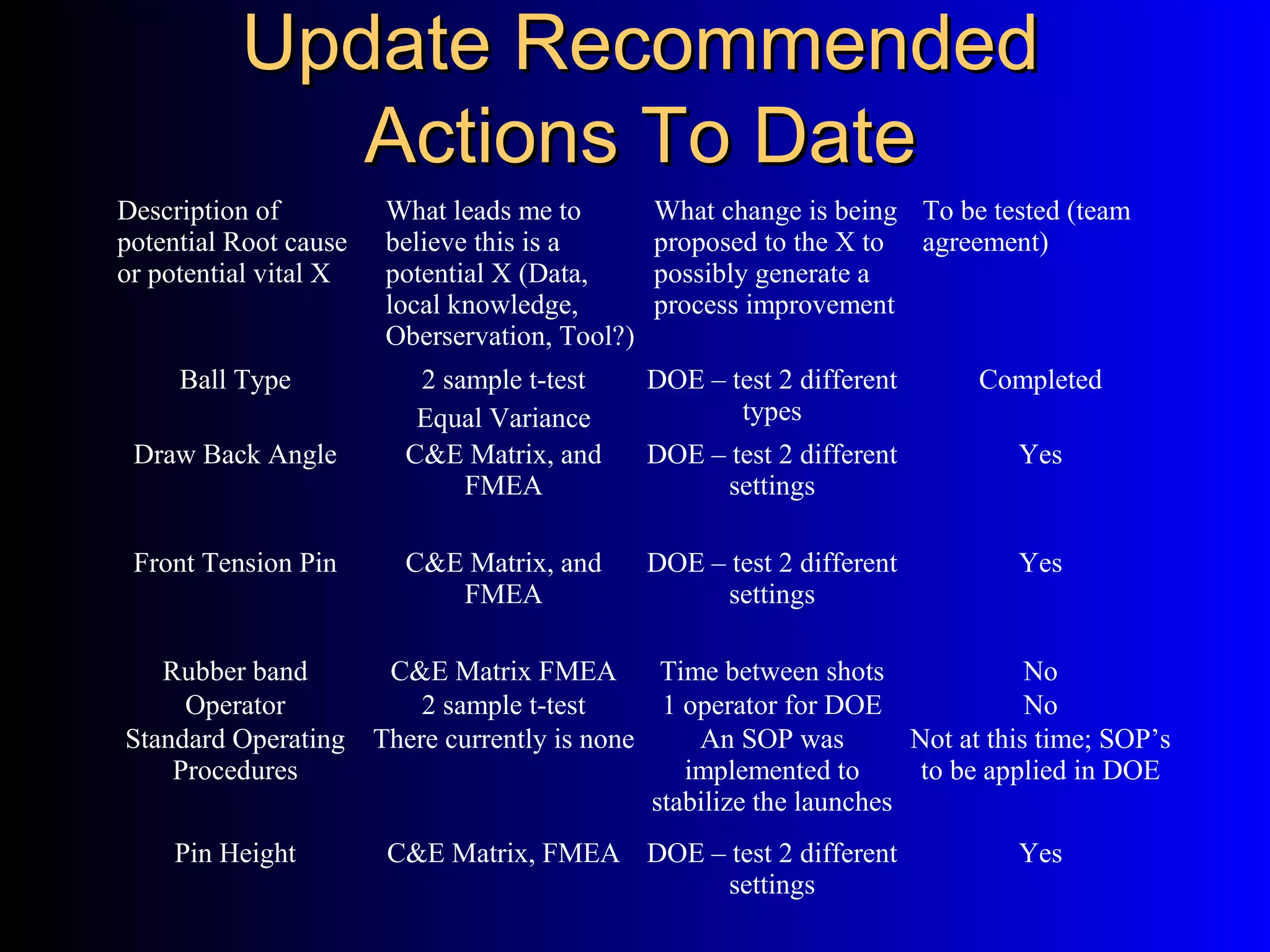 Update Recommended Actions To Date

| Description of potential Root cause or potential vital X | What leads me to believe this is a potential X (Data, local knowledge, Oberservation, Tool?) | What change is being proposed to the X to possibly generate a process improvement | To be tested (team agreement) |
|---|---|---|---|
| Ball Type | 2 sample t-test Equal Variance | DOE – test 2 different types | Completed |
| Draw Back Angle | C&E Matrix, and FMEA | DOE – test 2 different settings | Yes |
| Front Tension Pin | C&E Matrix, and FMEA | DOE – test 2 different settings | Yes |
| Rubber band | C&E Matrix FMEA | Time between shots | No |
| Operator | 2 sample t-test | 1 operator for DOE | No |
| Standard Operating Procedures | There currently is none | An SOP was implemented to stabilize the launches | Not at this time; SOP’s to be applied in DOE |
| Pin Height | C&E Matrix, FMEA | DOE – test 2 different settings | Yes |